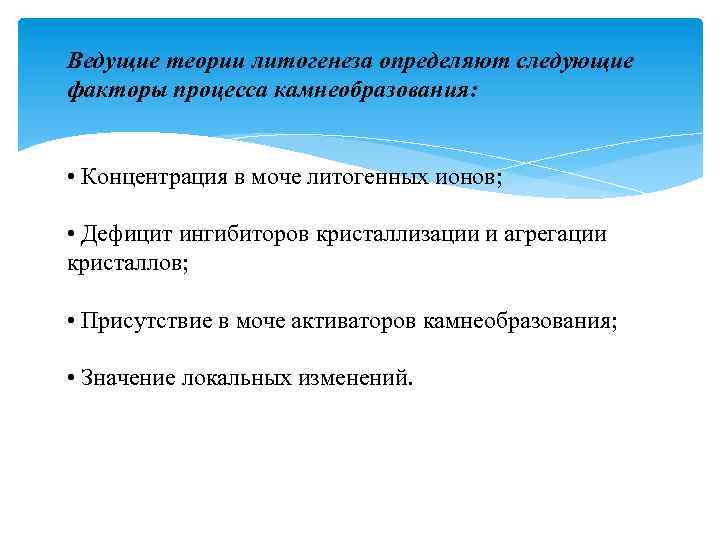 Ведущие теории литогенеза определяют следующие факторы процесса камнеобразования:

• Концентрация в моче литогенных ионов;

• Дефицит ингибиторов кристаллизации и агрегации кристаллов;

• Присутствие в моче активаторов камнеобразования;

• Значение локальных изменений.